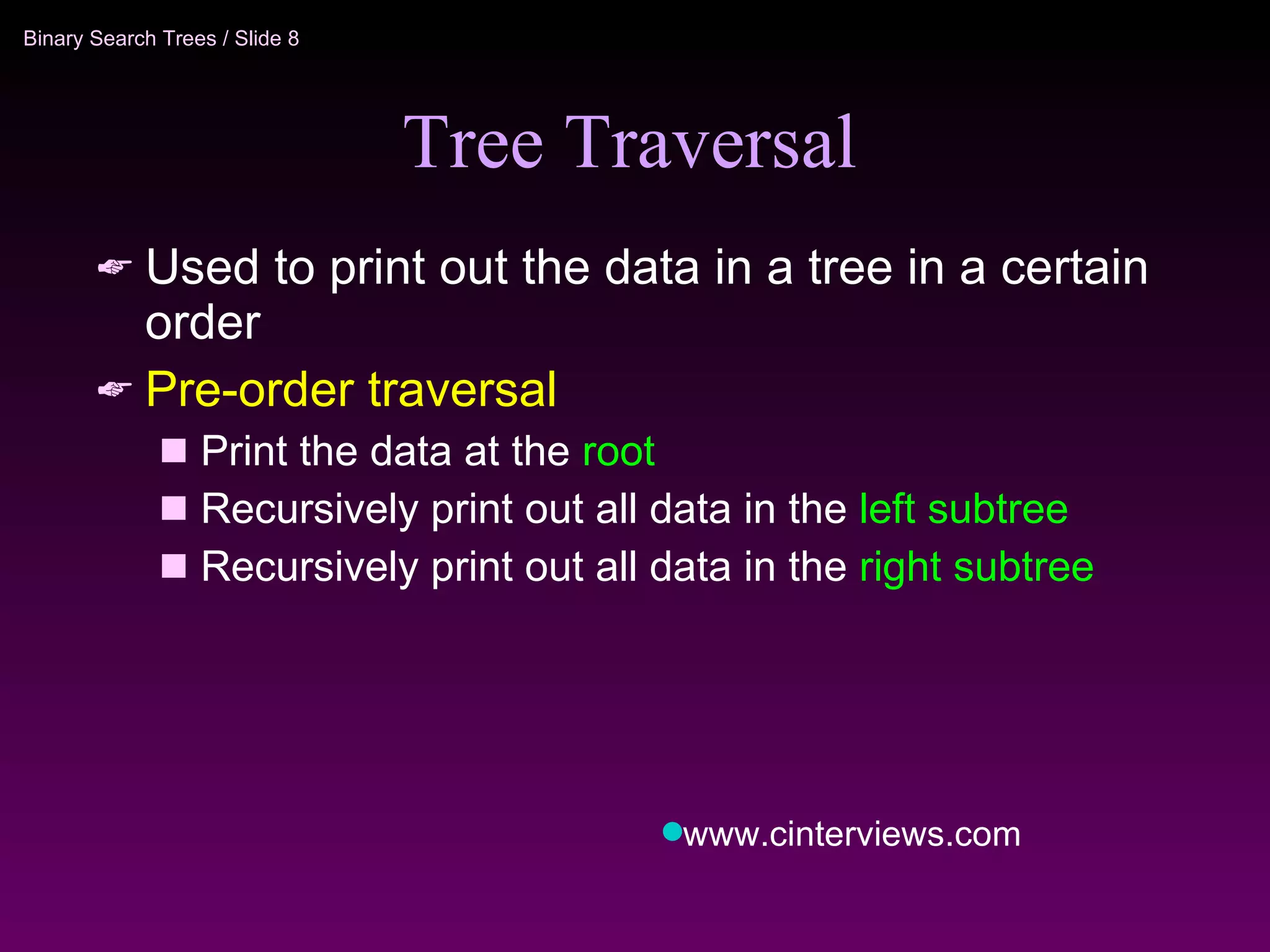 Binary Search Trees / Slide 8

Tree Traversal

Used to print out the data in a tree in a certain order

Pre-order traversal

Print the data at the root

Recursively print out all data in the left subtree

Recursively print out all data in the right subtree

www.cinterviews.com